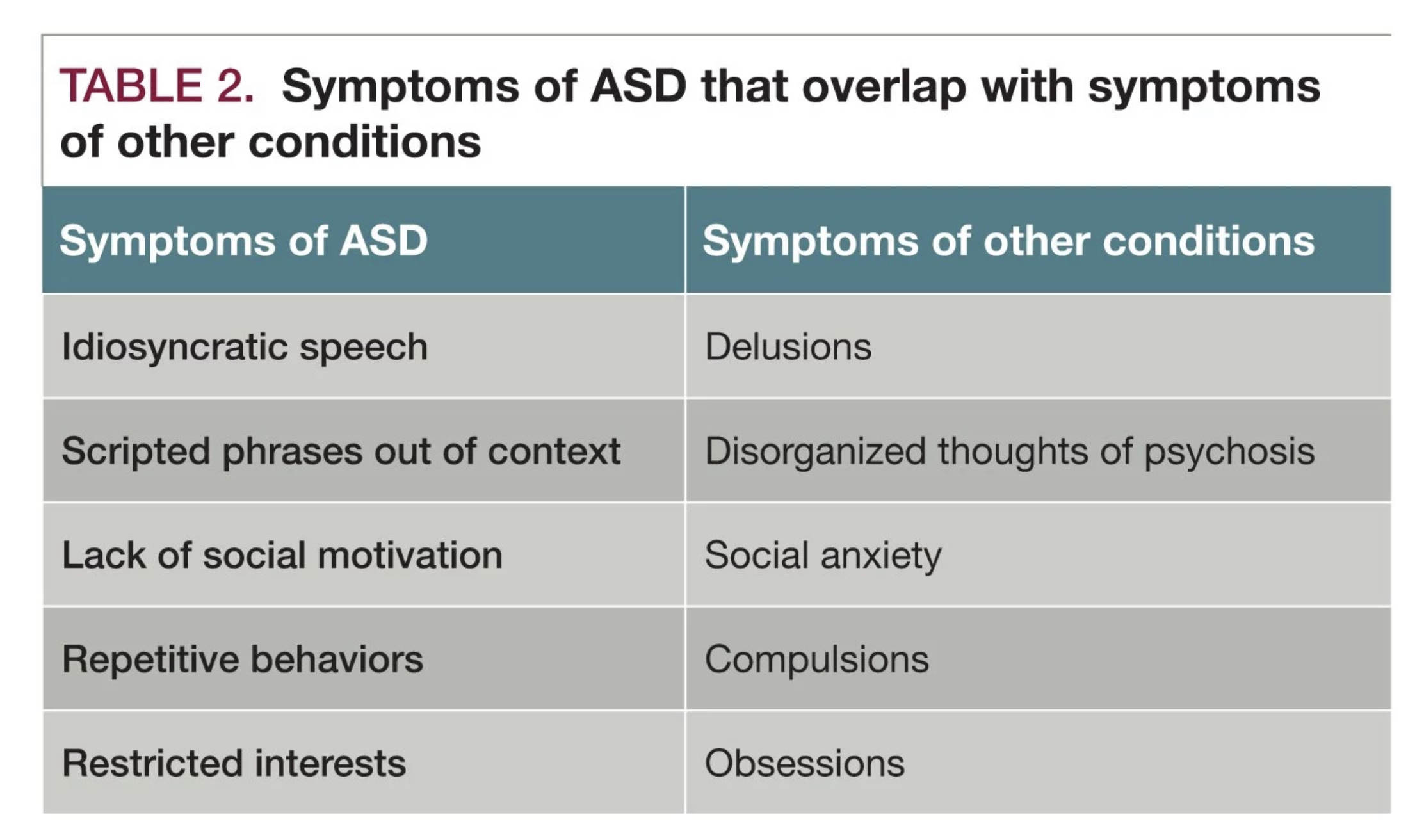 TABLE 2. Symptoms of ASD that overlap with symptoms of other conditions

| Symptoms of ASD | Symptoms of other conditions |
|---|---|
| Idiosyncratic speech | Delusions |
| Scripted phrases out of context | Disorganized thoughts of psychosis |
| Lack of social motivation | Social anxiety |
| Repetitive behaviors | Compulsions |
| Restricted interests | Obsessions |